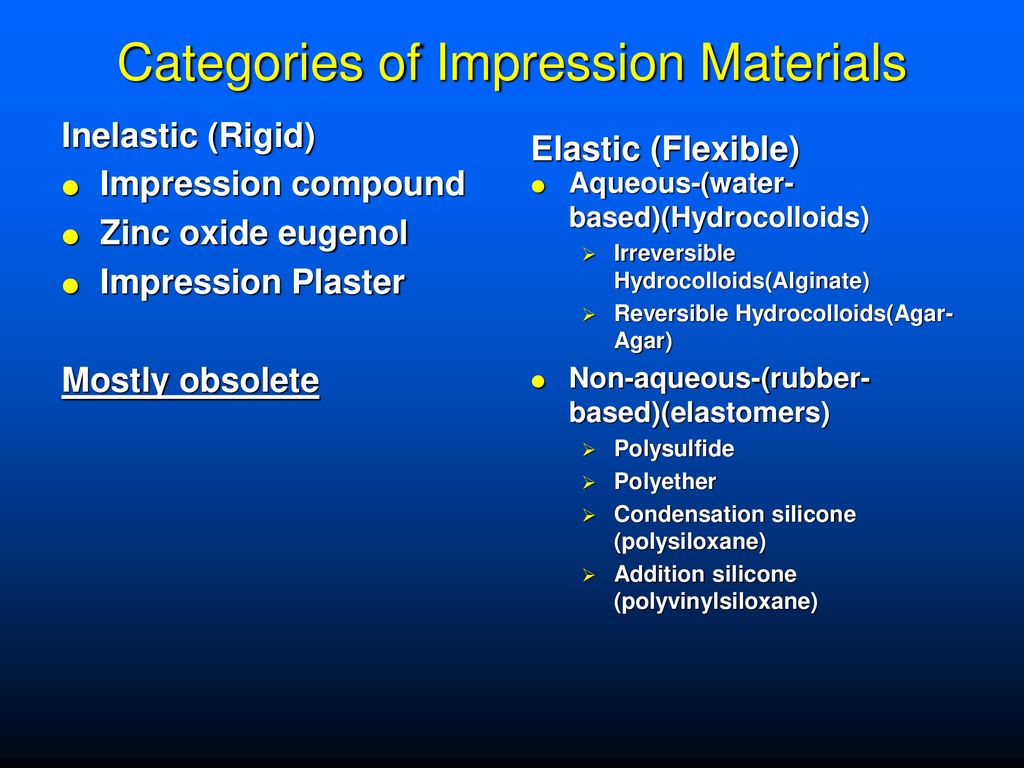 Categories of Impression Materials

Inelastic (Rigid)
- Impression compound
- Zinc oxide eugenol
- Impression Plaster

Mostly obsolete

Elastic (Flexible)
- Aqueous-(water-based)(Hydrocolloids)
  - Irreversible Hydrocolloids(Alginate)
  - Reversible Hydrocolloids(Agar-Agar)
- Non-aqueous-(rubber-based)(elastomers)
  - Polysulfide
  - Polyether
  - Condensation silicone (polysiloxane)
  - Addition silicone (polyvinylsiloxane)